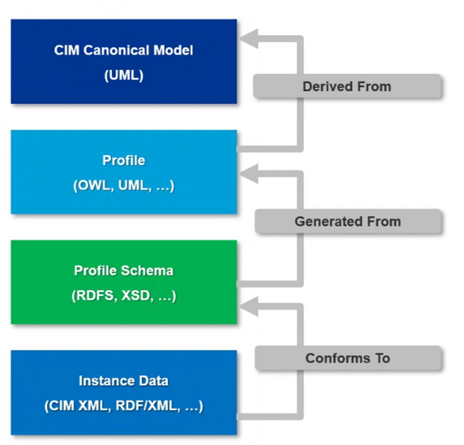 CIM Canonical Model
(UML)

Derived From

Profile
(OWL, UML, …)

Generated From

Profile Schema
(RDFS, XSD, …)

Conforms To

Instance Data
(CIM XML, RDF/XML, …)